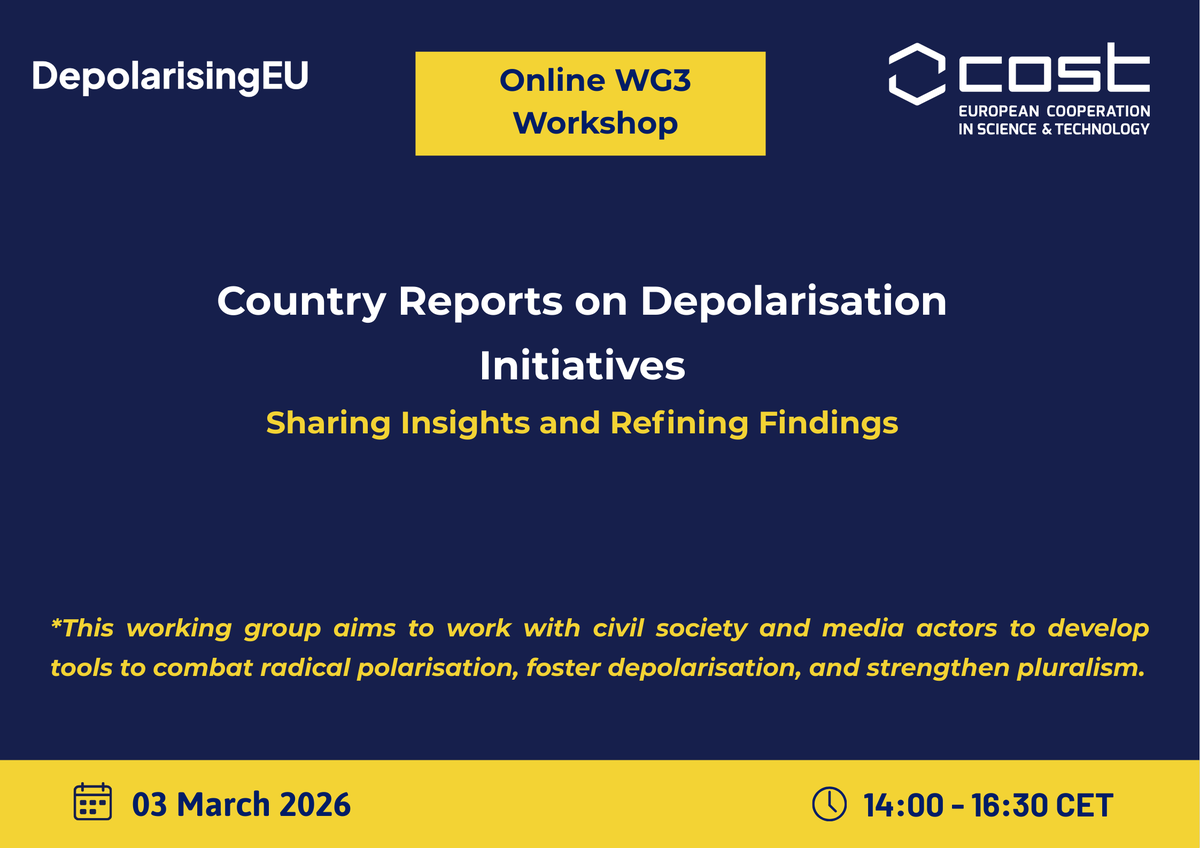 DepolarisingEU

Online WG3 Workshop

cost
EUROPEAN COOPERATION IN SCIENCE & TECHNOLOGY

Country Reports on Depolarisation Initiatives

Sharing Insights and Refining Findings

*This working group aims to work with civil society and media actors to develop tools to combat radical polarisation, foster depolarisation, and strengthen pluralism.

03 March 2026

14:00 - 16:30 CET